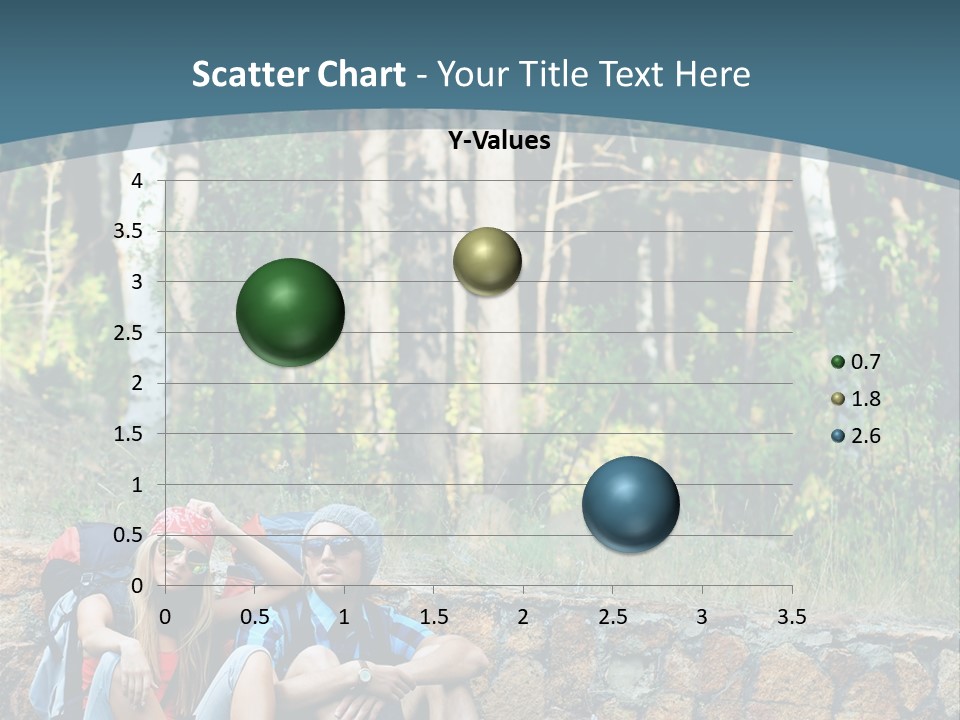 Scatter Chart - Your Title Text Here

Y-Values

4
3.5
3
2.5
2
1.5
1
0.5
0

0 0.5 1 1.5 2 2.5 3 3.5

0.7
1.8
2.6